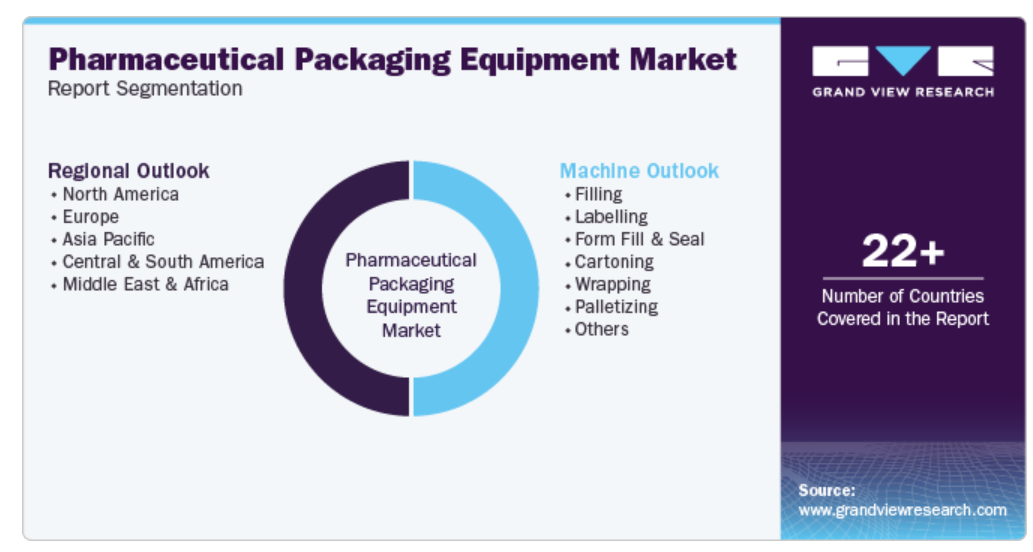 Pharmaceutical Packaging Equipment Market
Report Segmentation

Regional Outlook
• North America
• Europe
• Asia Pacific
• Central & South America
• Middle East & Africa

Pharmaceutical Packaging Equipment Market

Machine Outlook
• Filling
• Labelling
• Form Fill & Seal
• Cartoning
• Wrapping
• Palletizing
• Others

GRAND VIEW RESEARCH

22+
Number of Countries Covered in the Report

Source:
www.grandviewresearch.com